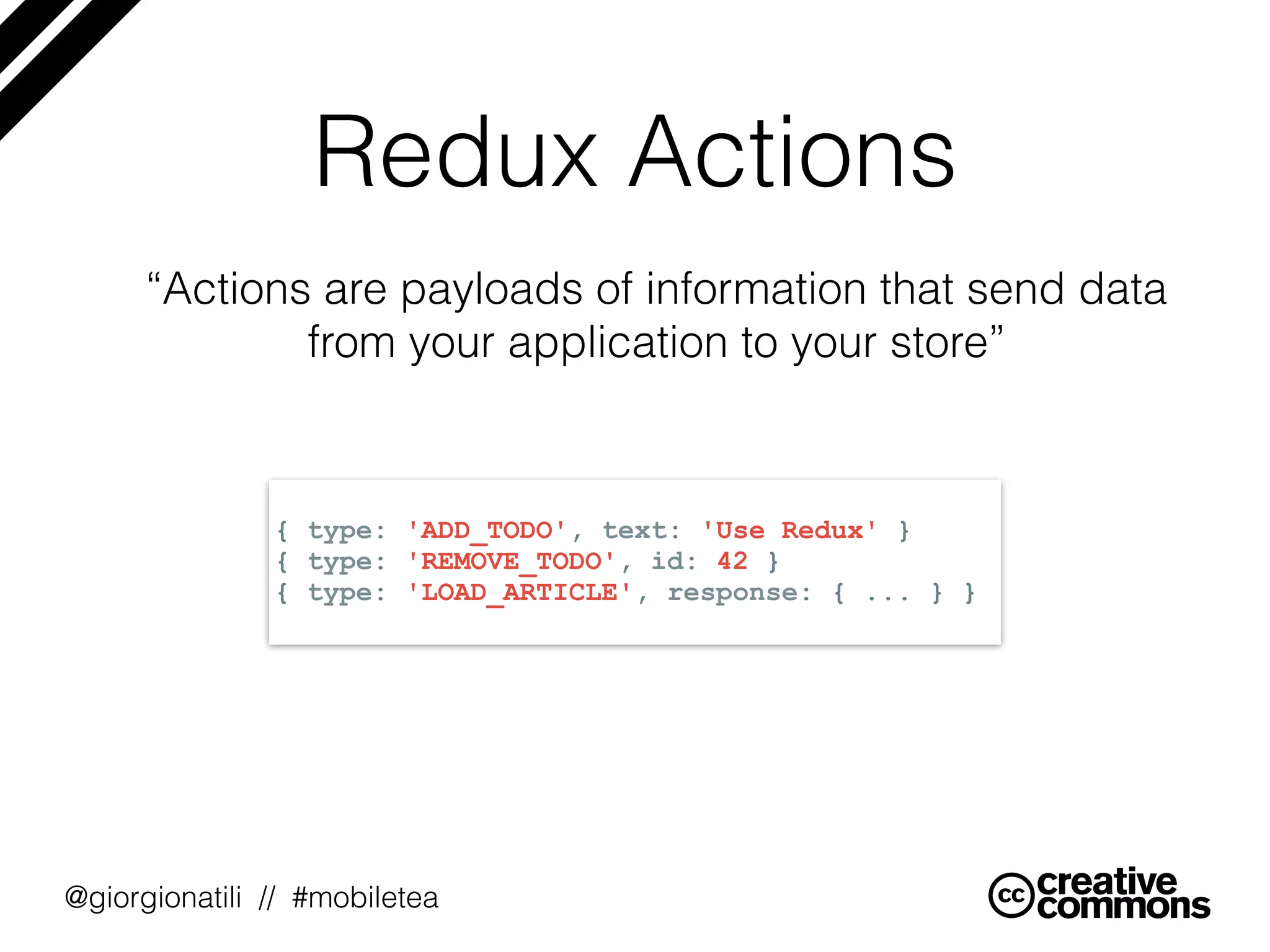 Redux Actions

“Actions are payloads of information that send data from your application to your store”

{ type: 'ADD_TODO', text: 'Use Redux' }
{ type: 'REMOVE_TODO', id: 42 }
{ type: 'LOAD_ARTICLE', response: { ... } }

@giorgionatili // #mobiletea

cc creative commons